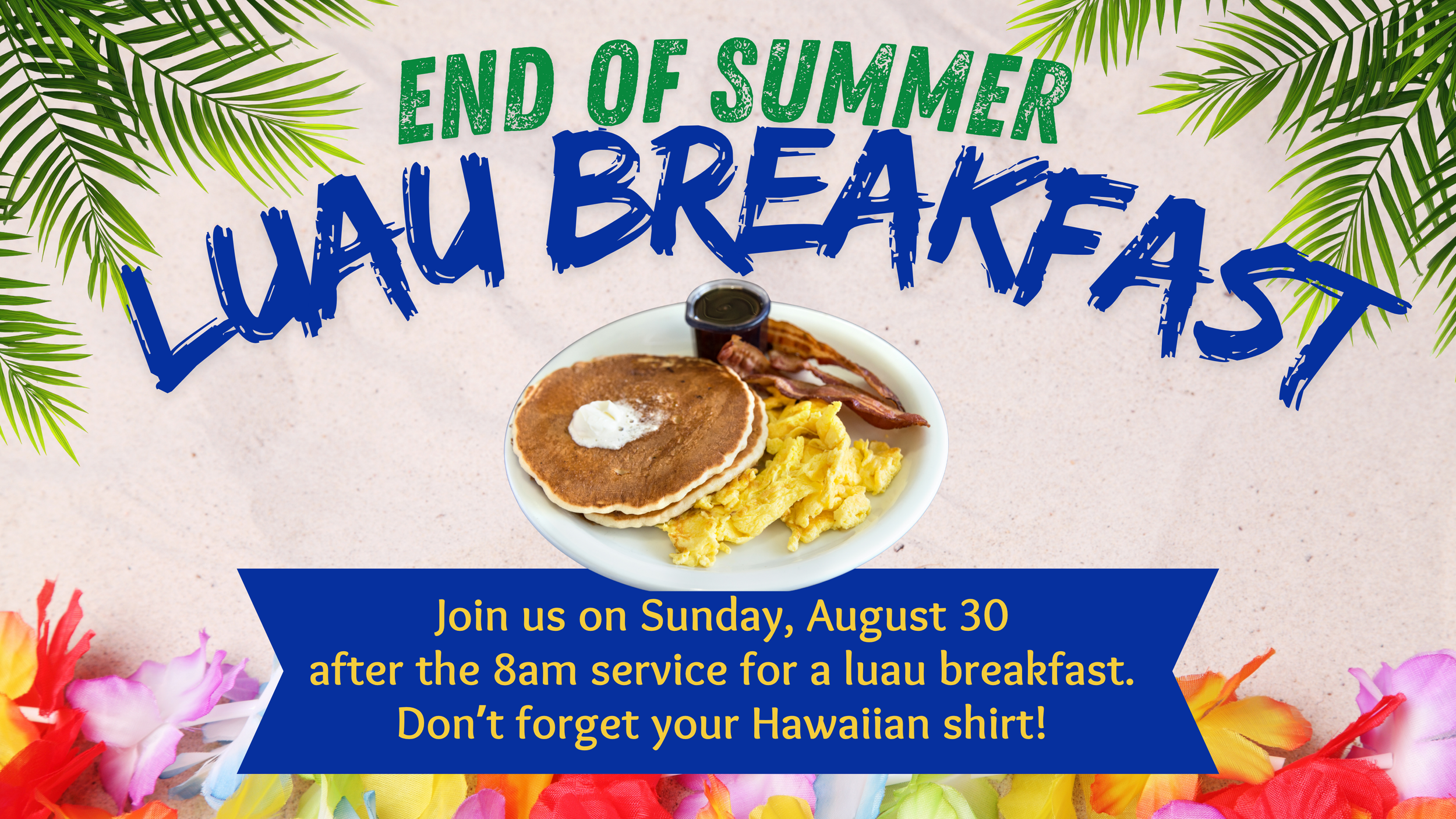 END OF SUMMER
LUAU BREAKFAST

Join us on Sunday, August 30
after the 8am service for a luau breakfast.
Don't forget your Hawaiian shirt!